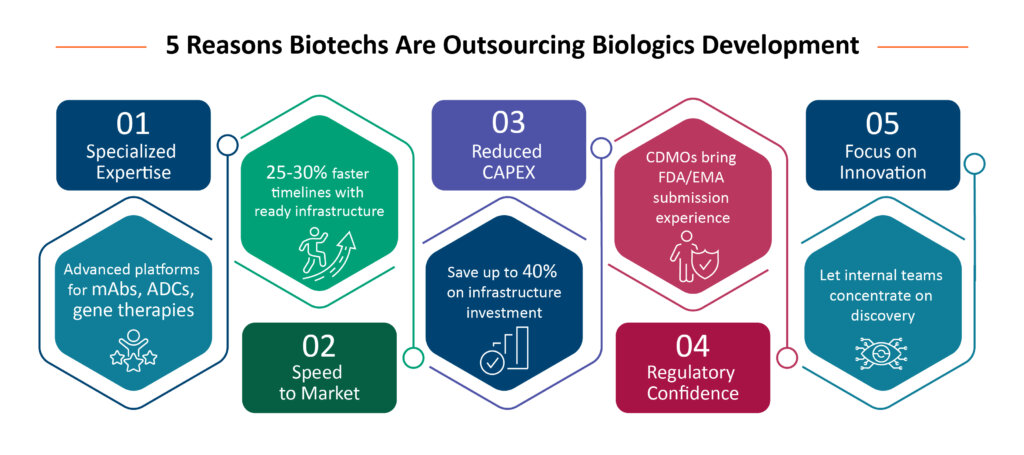 5 Reasons Biotechs Are Outsourcing Biologics Development

01
Specialized Expertise

Advanced platforms for mAbs, ADCs, gene therapies

25-30% faster timelines with ready infrastructure

02
Speed to Market

03
Reduced CAPEX

Save up to 40% on infrastructure investment

CDMOs bring FDA/EMA submission experience

04
Regulatory Confidence

05
Focus on Innovation

Let internal teams concentrate on discovery